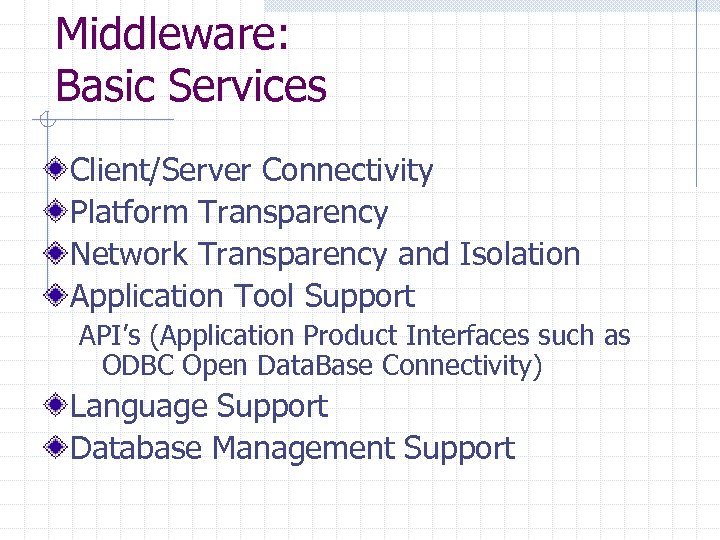 Middleware:
Basic Services

Client/Server Connectivity
Platform Transparency
Network Transparency and Isolation
Application Tool Support
API's (Application Product Interfaces such as ODBC Open DataBase Connectivity)
Language Support
Database Management Support